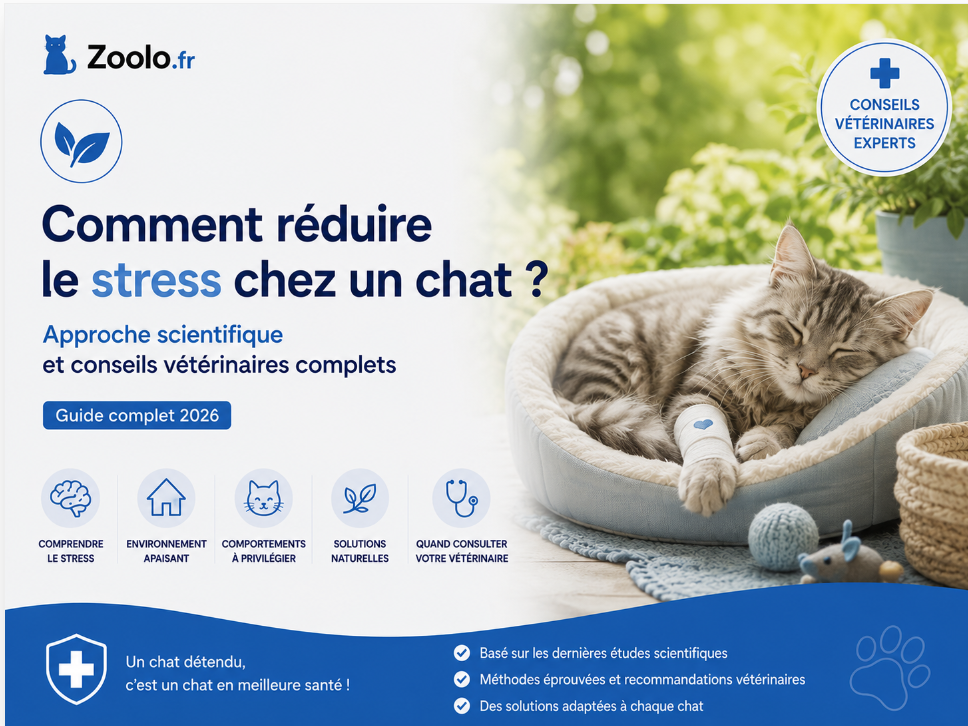 Zoolo.fr

CONSEILS VÉTÉRINAIRES EXPERTS

Comment réduire le stress chez un chat ?

Approche scientifique et conseils vétérinaires complets

Guide complet 2026

COMPRENDRE LE STRESS

ENVIRONNEMENT APAISANT

COMPORTEMENTS À PRIVILÉGIER

SOLUTIONS NATURELLES

QUAND CONSULTER VOTRE VÉTÉRINAIRE

Un chat détendu, c'est un chat en meilleure santé !

Basé sur les dernières études scientifiques

Méthodes éprouvées et recommandations vétérinaires

Des solutions adaptées à chaque chat